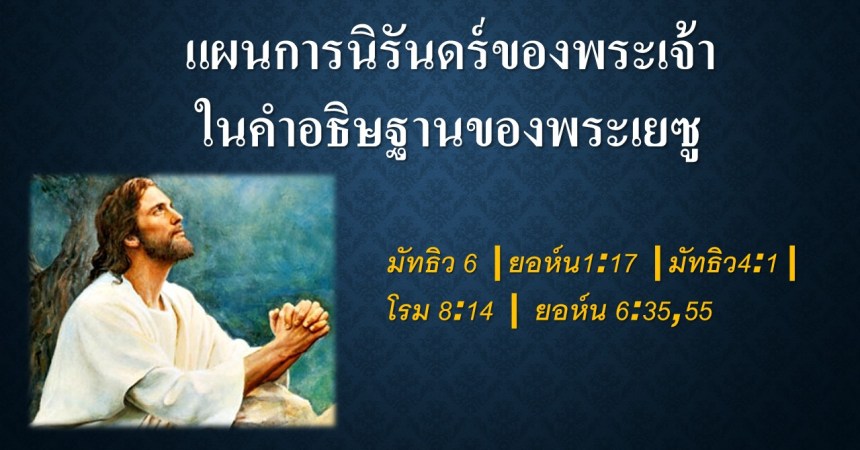 แผนการนิรันดร์ของพระเจ้า
ในคำอธิษฐานของพระเยซู

มัทธิว 6 | ยอห์น1:17 | มัทธิว4:1 |
โรม 8:14 | ยอห์น 6:35,55